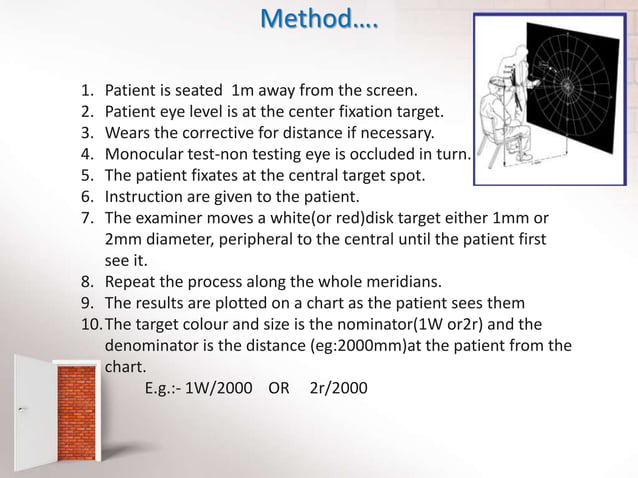 Method….

1. Patient is seated 1m away from the screen.
2. Patient eye level is at the center fixation target.
3. Wears the corrective for distance if necessary.
4. Monocular test-non testing eye is occluded in turn.
5. The patient fixates at the central target spot.
6. Instruction are given to the patient.
7. The examiner moves a white(or red)disk target either 1mm or 2mm diameter, peripheral to the central until the patient first see it.
8. Repeat the process along the whole meridians.
9. The results are plotted on a chart as the patient sees them
10. The target colour and size is the nominator(1W or2r) and the denominator is the distance (eg:2000mm)at the patient from the chart.
E.g.:- 1W/2000 OR 2r/2000